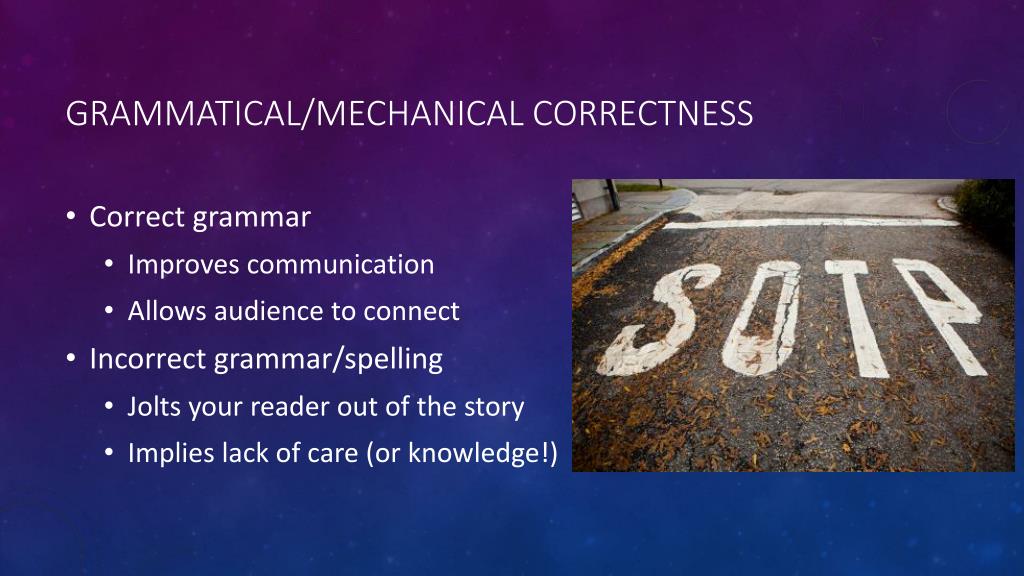 GRAMMATICAL/MECHANICAL CORRECTNESS

• Correct grammar
  • Improves communication
  • Allows audience to connect
• Incorrect grammar/spelling
  • Jolts your reader out of the story
  • Implies lack of care (or knowledge!)

SOTP